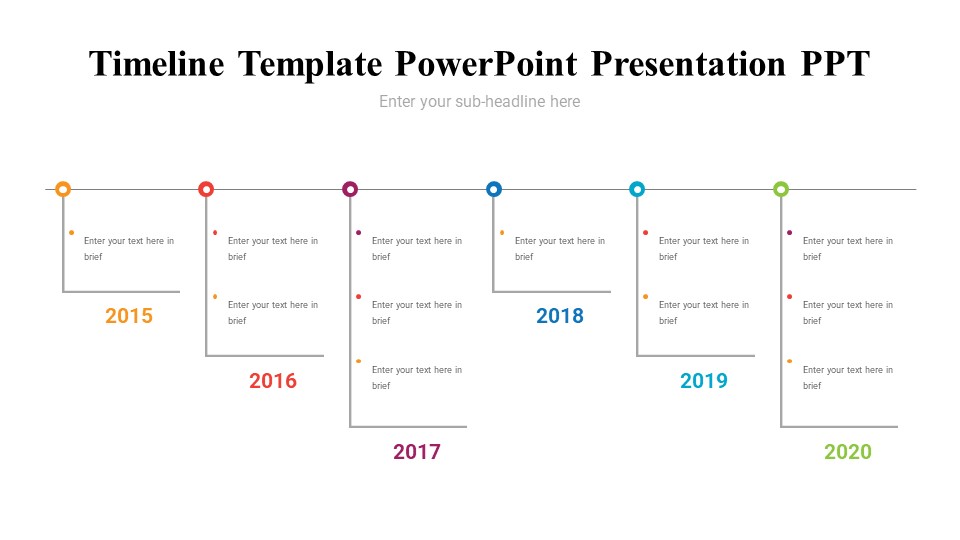 Timeline Template PowerPoint Presentation PPT

Enter your sub-headline here

Enter your text here in brief

2015

Enter your text here in brief

Enter your text here in brief

2016

Enter your text here in brief

Enter your text here in brief

Enter your text here in brief

2017

Enter your text here in brief

2018

Enter your text here in brief

Enter your text here in brief

2019

Enter your text here in brief

Enter your text here in brief

Enter your text here in brief

2020